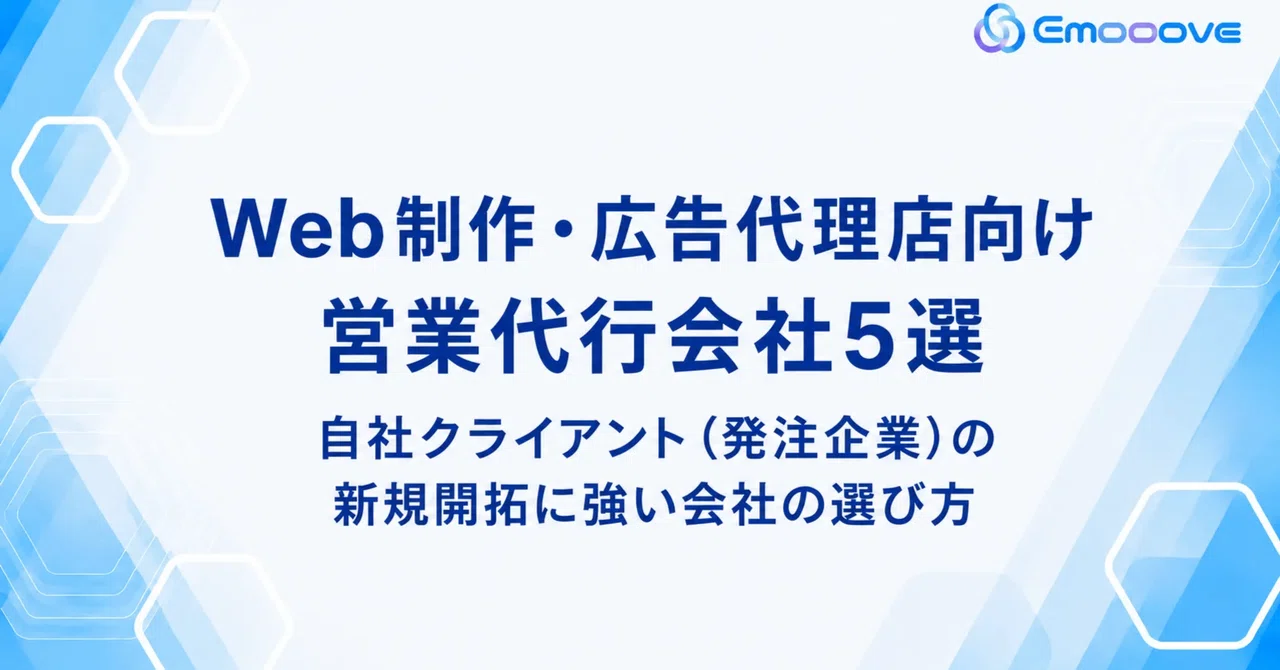 Emooove

Web制作・広告代理店向け
営業代行会社5選

自社クライアント（発注企業）の
新規開拓に強い会社の選び方